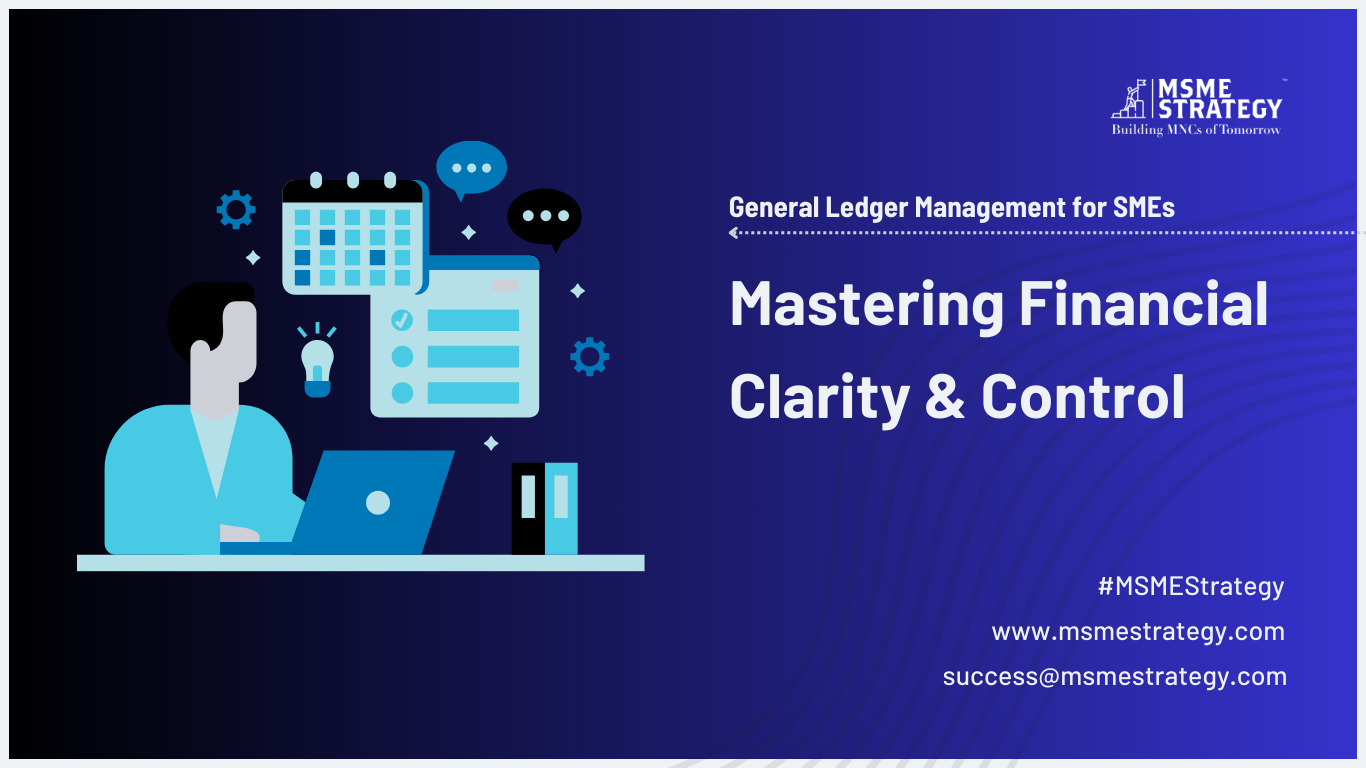 MSME STRATEGY™
Building MNCs of Tomorrow

General Ledger Management for SMEs

Mastering Financial Clarity & Control

#MSMEStrategy
www.msmestrategy.com
success@msmestrategy.com